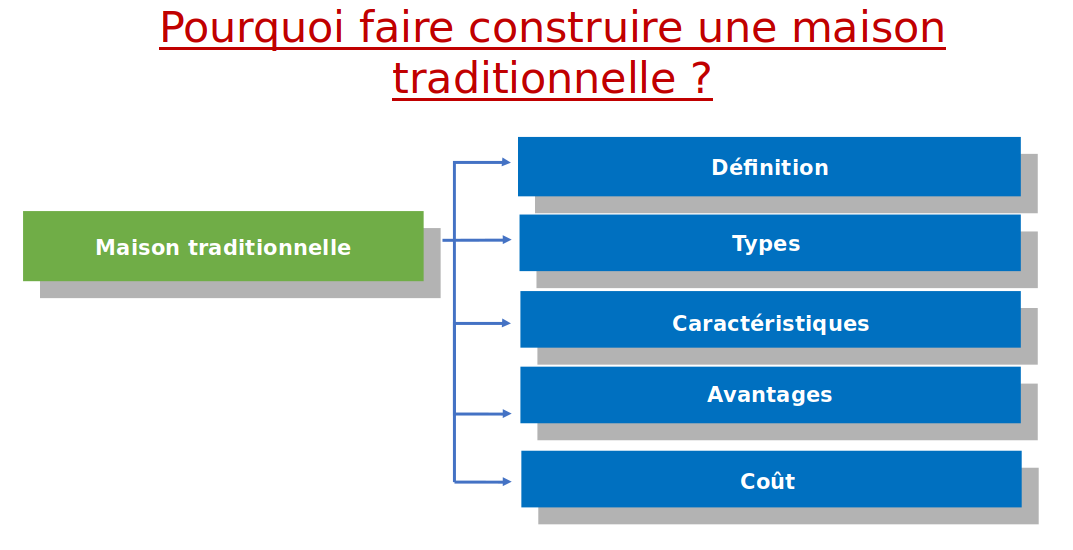 Pourquoi faire construire une maison traditionnelle ?

Maison traditionnelle

Définition

Types

Caractéristiques

Avantages

Coût